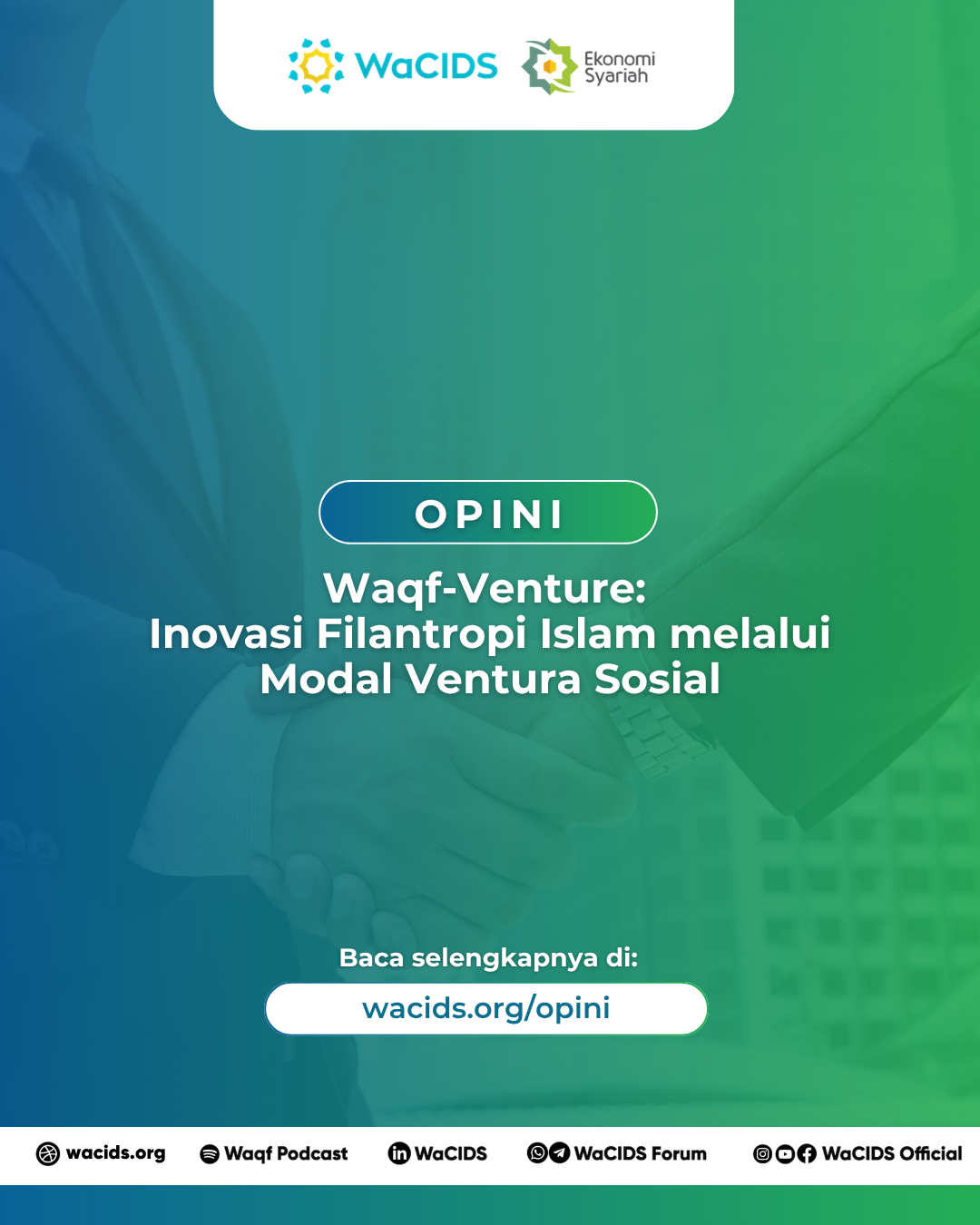 WaCIDS Ekonomi Syariah

OPINI

Waqf-Venture:
Inovasi Filantropi Islam melalui Modal Ventura Sosial

Baca selengkapnya di:

wacids.org/opini

wacids.org Waqf Podcast WaCIDS WaCIDS Forum WaCIDS Official